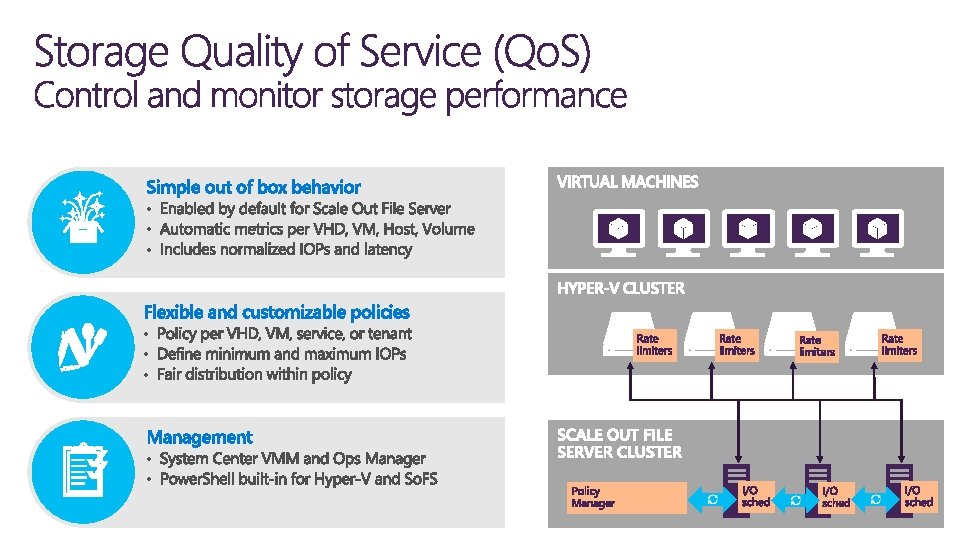 Storage Quality of Service (QoS)
Control and monitor storage performance

Simple out of box behavior
• Enabled by default for Scale Out File Server
• Automatic metrics per VHD, VM, Host, Volume
• Includes normalized IOPs and latency

Flexible and customizable policies
• Policy per VHD, VM, service, or tenant
• Define minimum and maximum IOPs
• Fair distribution within policy

Management
• System Center VMM and Ops Manager
• PowerShell built-in for Hyper-V and SoFS

VIRTUAL MACHINES

HYPER-V CLUSTER

Rate limiters

Rate limiters

Rate limiters

Rate limiters

SCALE OUT FILE SERVER CLUSTER

Policy Manager

I/O sched

I/O sched

I/O sched